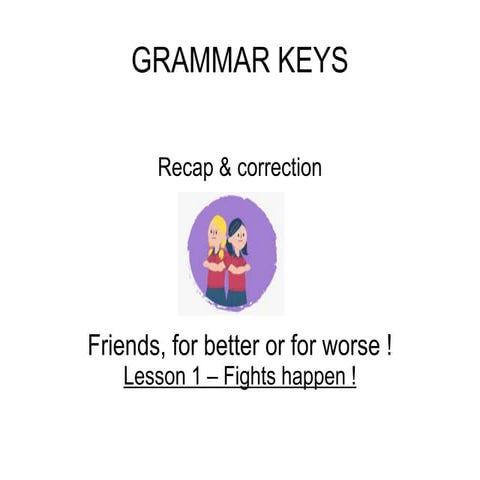 GRAMMAR KEYS

Recap & correction

Friends, for better or for worse !
Lesson 1 – Fights happen !